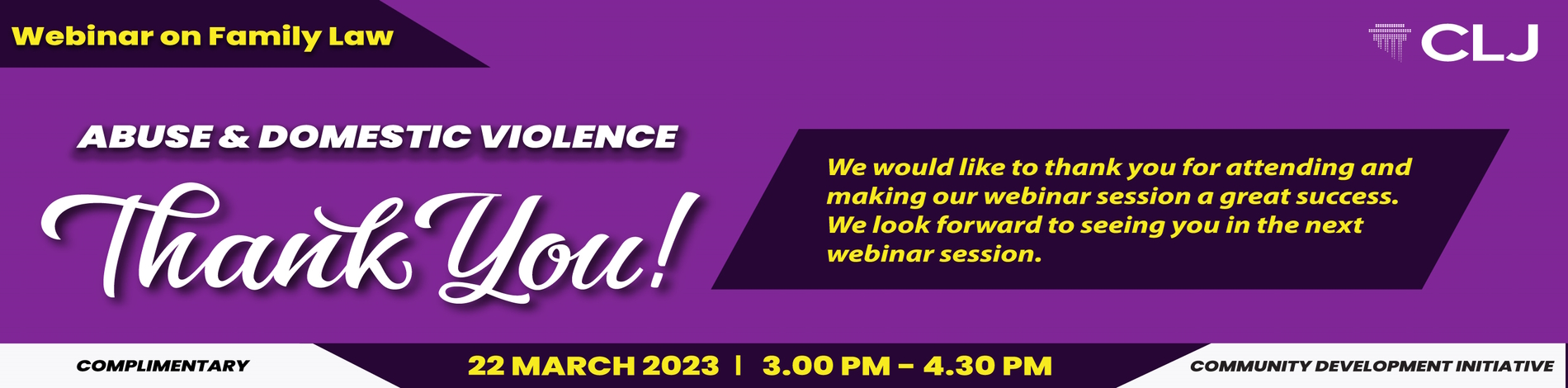 Webinar on Family Law

CLJ

ABUSE & DOMESTIC VIOLENCE

Thank You!

We would like to thank you for attending and making our webinar session a great success. We look forward to seeing you in the next webinar session.

COMPLIMENTARY

22 MARCH 2023 | 3.00 PM – 4.30 PM

COMMUNITY DEVELOPMENT INITIATIVE